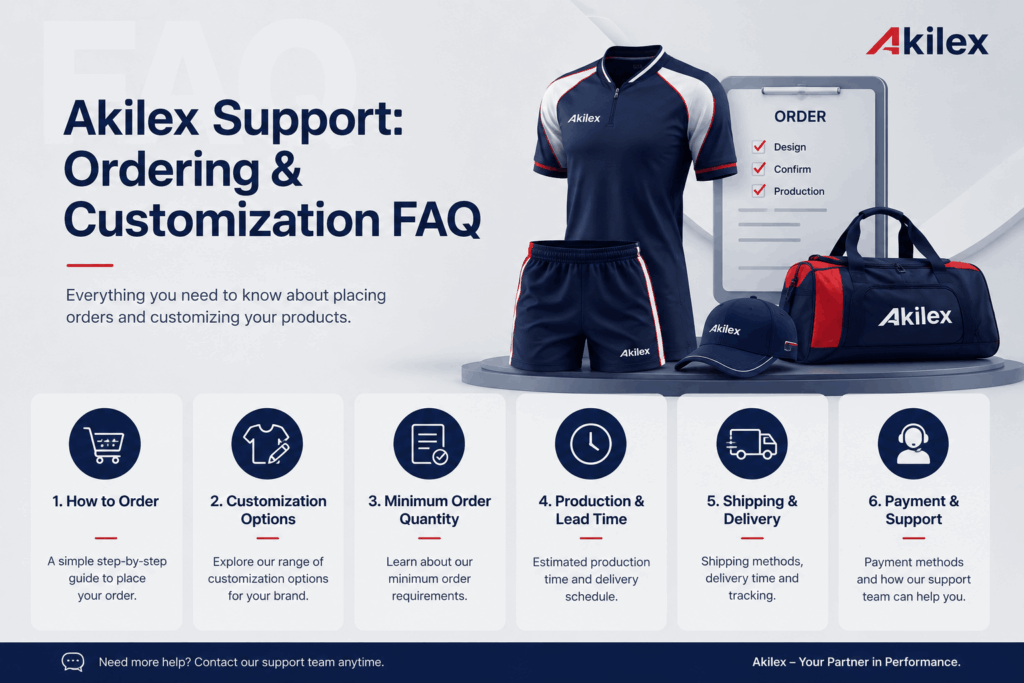 FAQ

Akilex

Akilex Support: Ordering & Customization FAQ

Everything you need to know about placing orders and customizing your products.

Akilex

ORDER
Design
Confirm
Production

Akilex

Akilex

Akilex

1. How to Order
A simple step-by-step guide to place your order.

2. Customization Options
Explore our range of customization options for your brand.

3. Minimum Order Quantity
Learn about our minimum order requirements.

4. Production & Lead Time
Estimated production time and delivery schedule.

5. Shipping & Delivery
Shipping methods, delivery time and tracking.

6. Payment & Support
Payment methods and how our support team can help you.

Need more help? Contact our support team anytime.

Akilex – Your Partner in Performance.